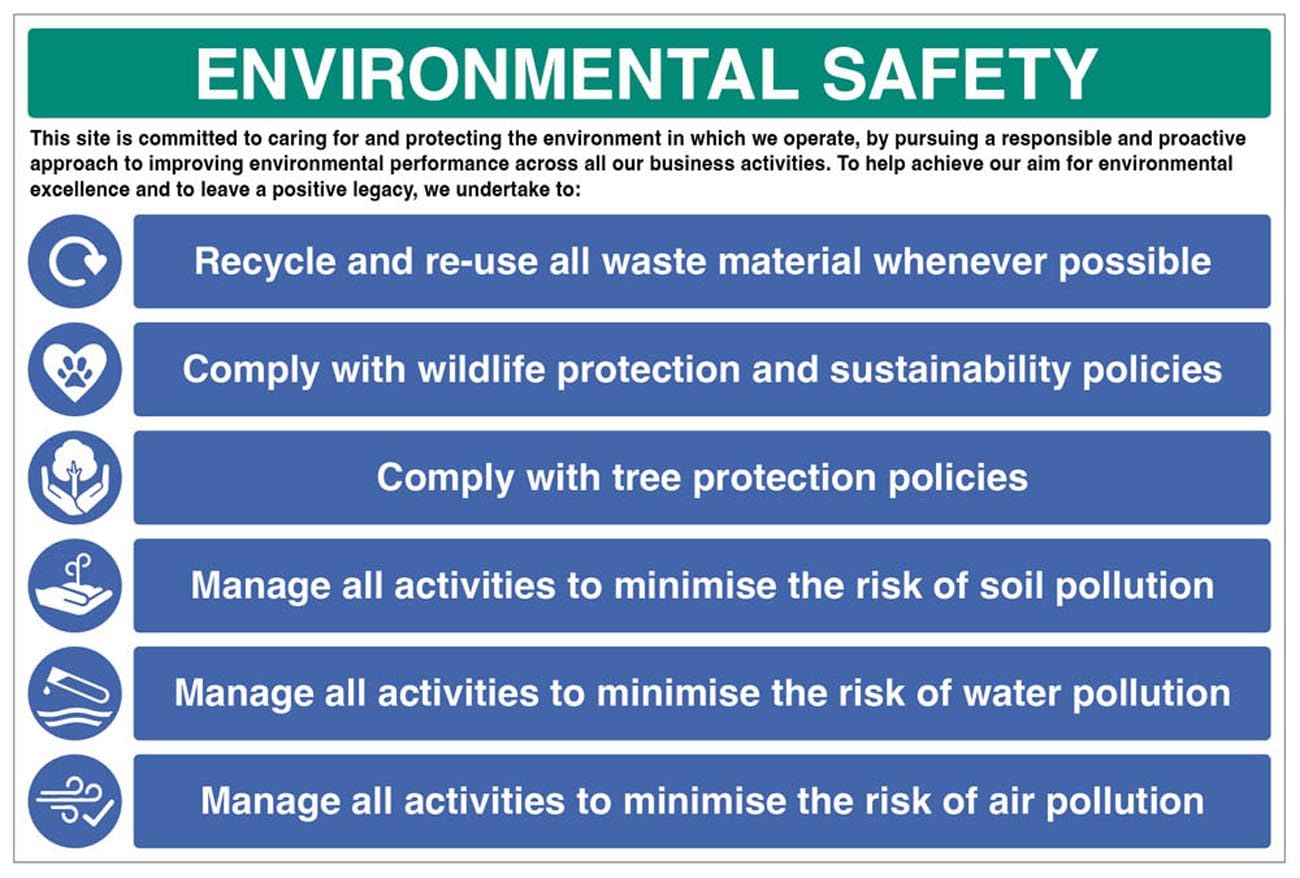 ENVIRONMENTAL SAFETY

This site is committed to caring for and protecting the environment in which we operate, by pursuing a responsible and proactive approach to improving environmental performance across all our business activities. To help achieve our aim for environmental excellence and to leave a positive legacy, we undertake to:

Recycle and re-use all waste material whenever possible

Comply with wildlife protection and sustainability policies

Comply with tree protection policies

Manage all activities to minimise the risk of soil pollution

Manage all activities to minimise the risk of water pollution

Manage all activities to minimise the risk of air pollution